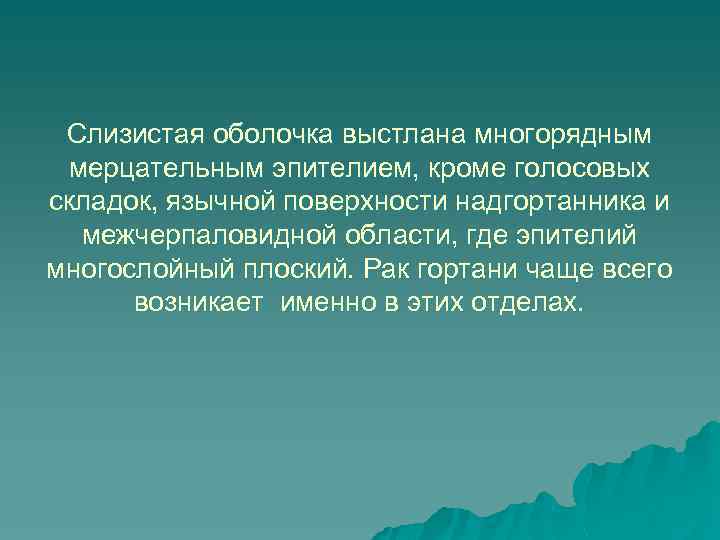 Слизистая оболочка выстлана многорядным мерцательным эпителием, кроме голосовых складок, язычной поверхности надгортанника и межчерпаловидной области, где эпителий многослойный плоский. Рак гортани чаще всего возникает  именно в этих отделах.